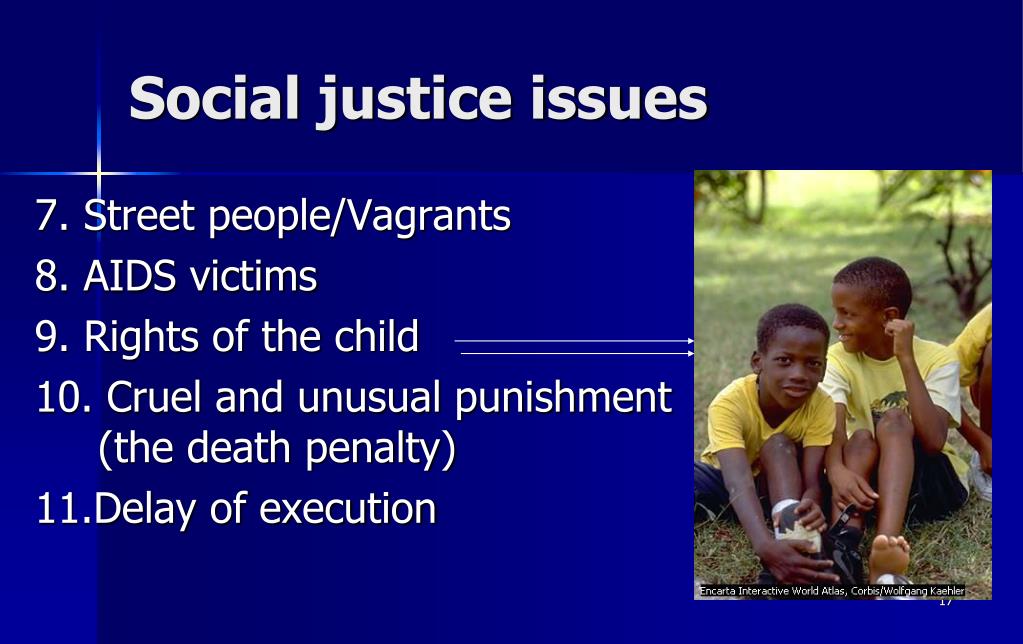 Social justice issues

7. Street people/Vagrants
8. AIDS victims
9. Rights of the child
10. Cruel and unusual punishment (the death penalty)
11.Delay of execution

Encarta Interactive World Atlas, Corbis/Wolfgang Kaehler

17